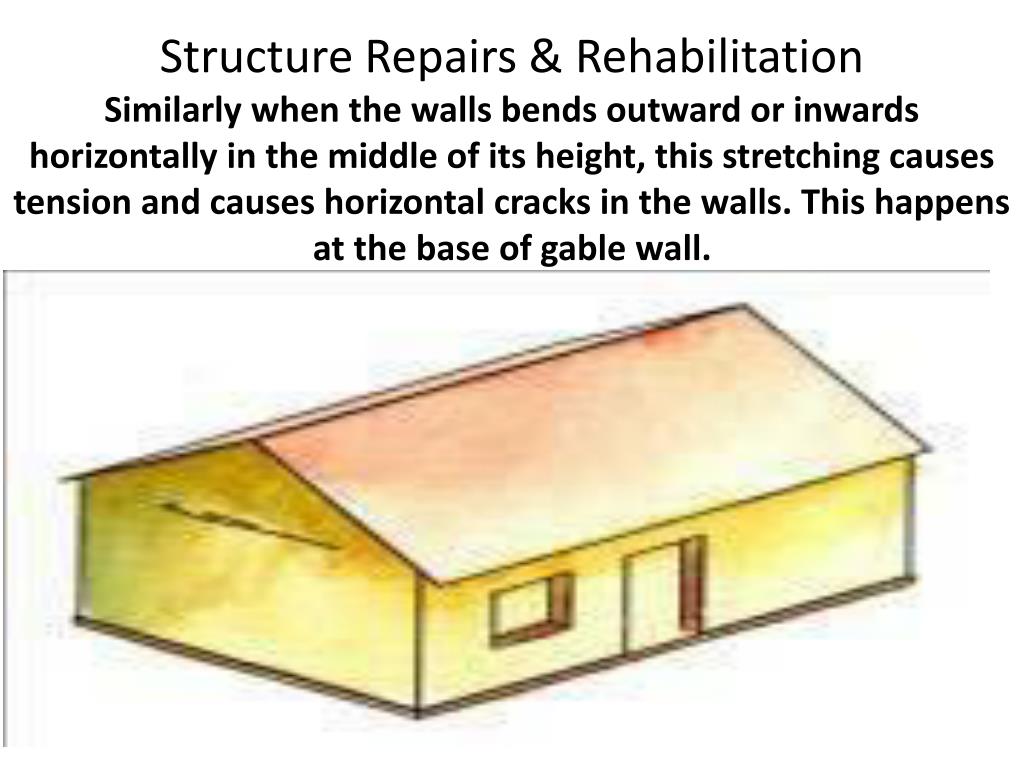 Structure Repairs & Rehabilitation

Similarly when the walls bends outward or inwards horizontally in the middle of its height, this stretching causes tension and causes horizontal cracks in the walls. This happens at the base of gable wall.